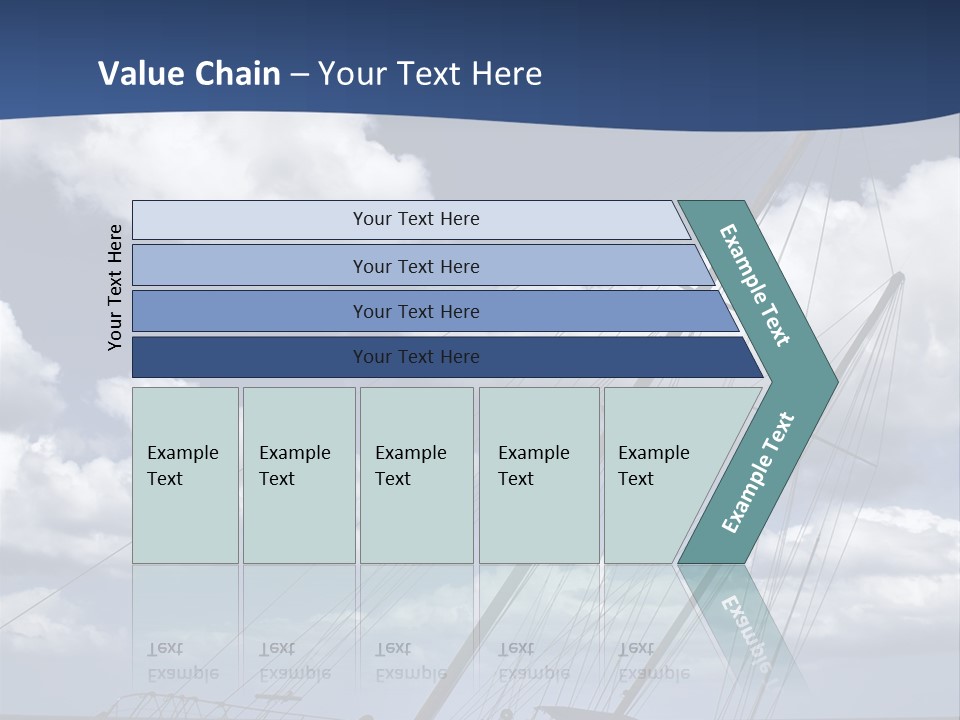 Value Chain – Your Text Here

Your Text Here

Your Text Here

Your Text Here

Your Text Here

Your Text Here

Example Text

Example Text

Example Text

Example Text

Example Text

Example Text

Example Text